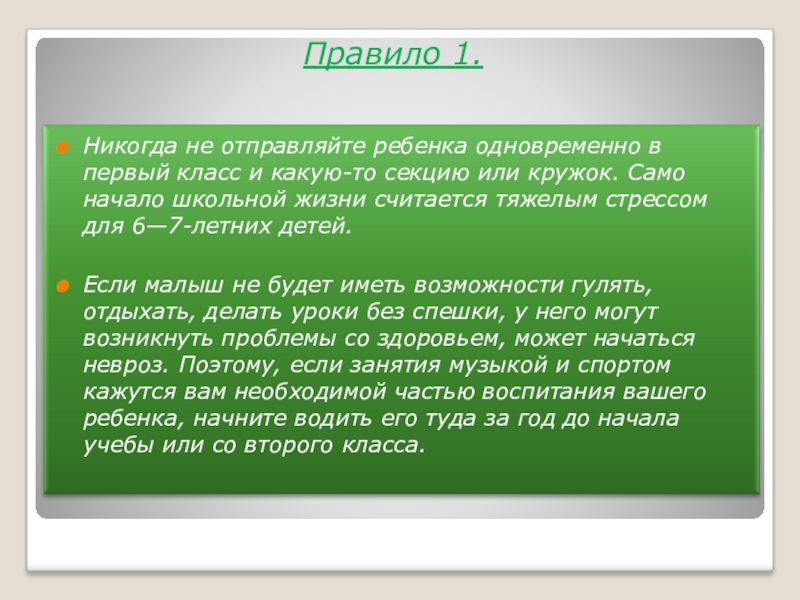 Правило 1.

Никогда не отправляйте ребенка одновременно в первый класс и какую-то секцию или кружок. Само начало школьной жизни считается тяжелым стрессом для 6—7-летних детей.

Если малыш не будет иметь возможности гулять, отдыхать, делать уроки без спешки, у него могут возникнуть проблемы со здоровьем, может начаться невроз. Поэтому, если занятия музыкой и спортом кажутся вам необходимой частью воспитания вашего ребенка, начните водить его туда за год до начала учебы или со второго класса.